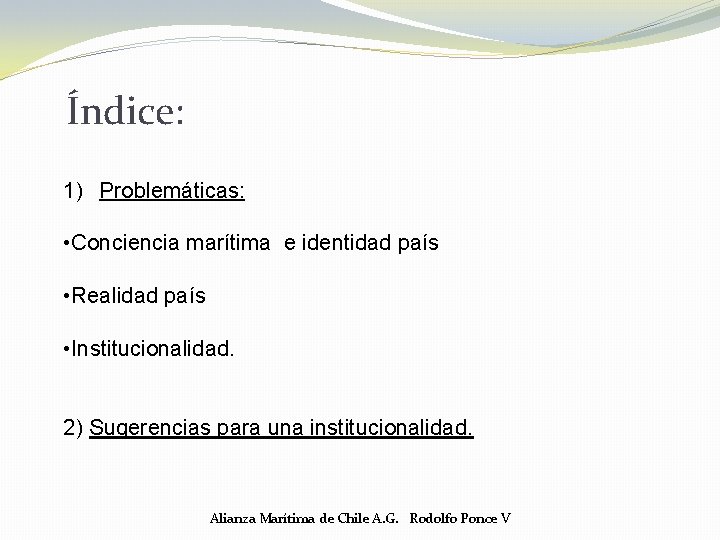 Índice:

1) Problemáticas:

• Conciencia marítima e identidad país

• Realidad país

• Institucionalidad.

2) Sugerencias para una institucionalidad.

Alianza Marítima de Chile A.G. Rodolfo Ponce V